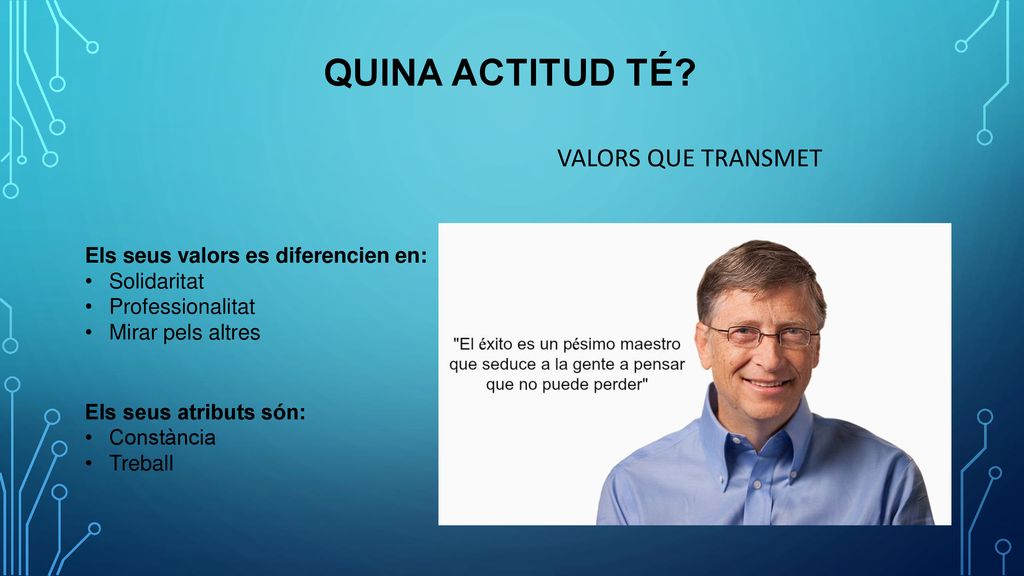 QUINA ACTITUD TÉ?

VALORS QUE TRANSMET

Els seus valors es diferencien en:
• Solidaritat
• Professionalitat
• Mirar pels altres

Els seus atributs són:
• Constància
• Treball

"El éxito es un pésimo maestro que seduce a la gente a pensar que no puede perder"